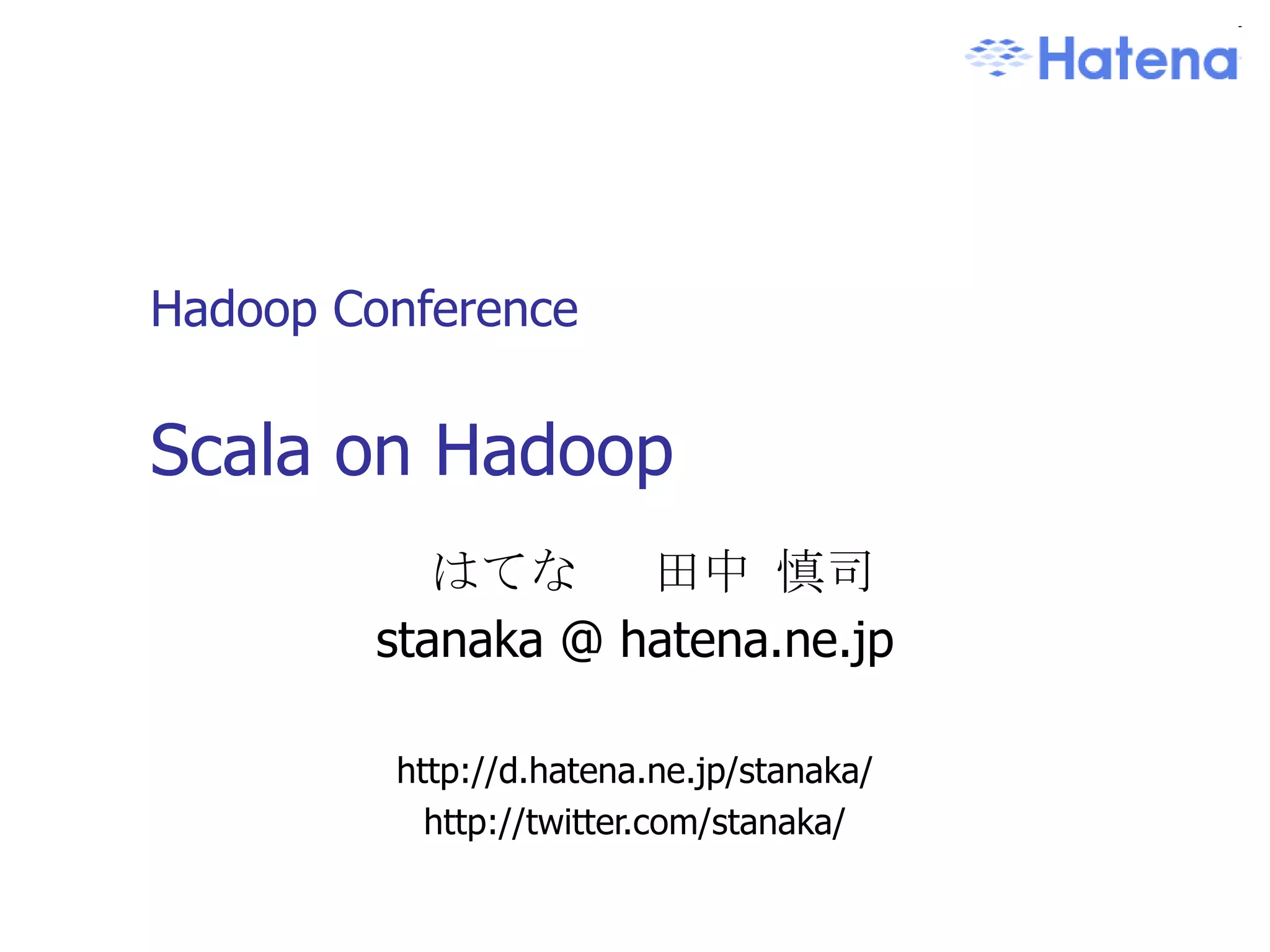 Hatena

Hadoop Conference

Scala on Hadoop

はてな　田中 慎司
stanaka @ hatena.ne.jp

http://d.hatena.ne.jp/stanaka/
http://twitter.com/stanaka/